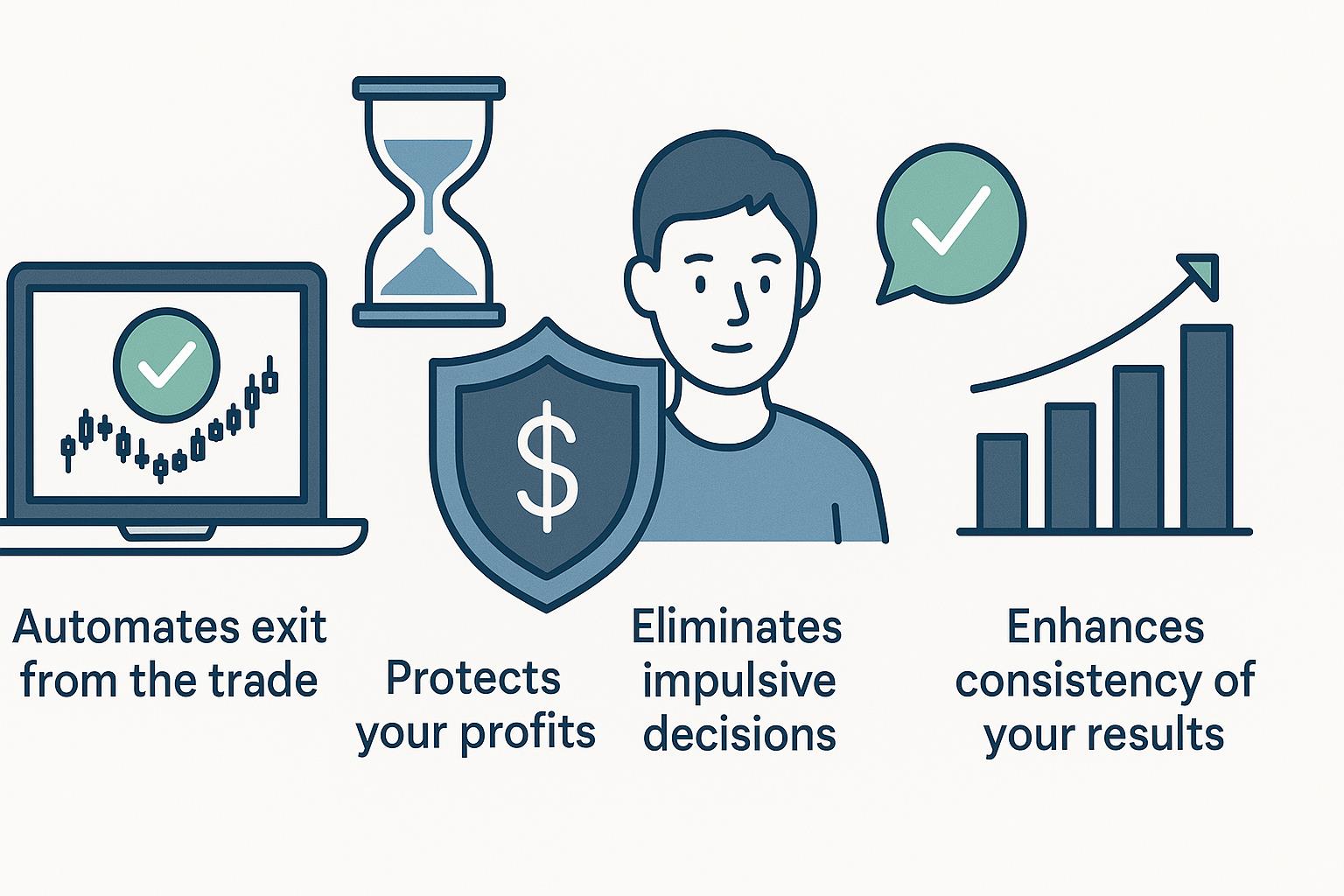 $

Automates exit from the trade

Protects your profits

Eliminates impulsive decisions

Enhances consistency of your results